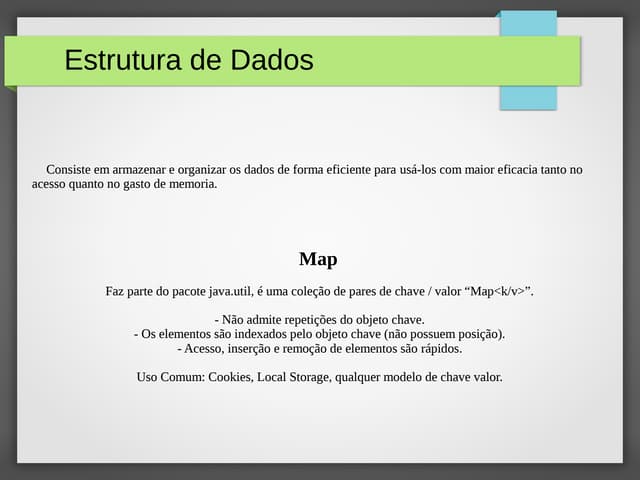 Estrutura de Dados

Consiste em armazenar e organizar os dados de forma eficiente para usá-los com maior eficacia tanto no acesso quanto no gasto de memoria.

Map

Faz parte do pacote java.util, é uma coleção de pares de chave / valor “Map<k/v>”.

- Não admite repetições do objeto chave.
- Os elementos são indexados pelo objeto chave (não possuem posição).
- Acesso, inserção e remoção de elementos são rápidos.

Uso Comum: Cookies, Local Storage, qualquer modelo de chave valor.